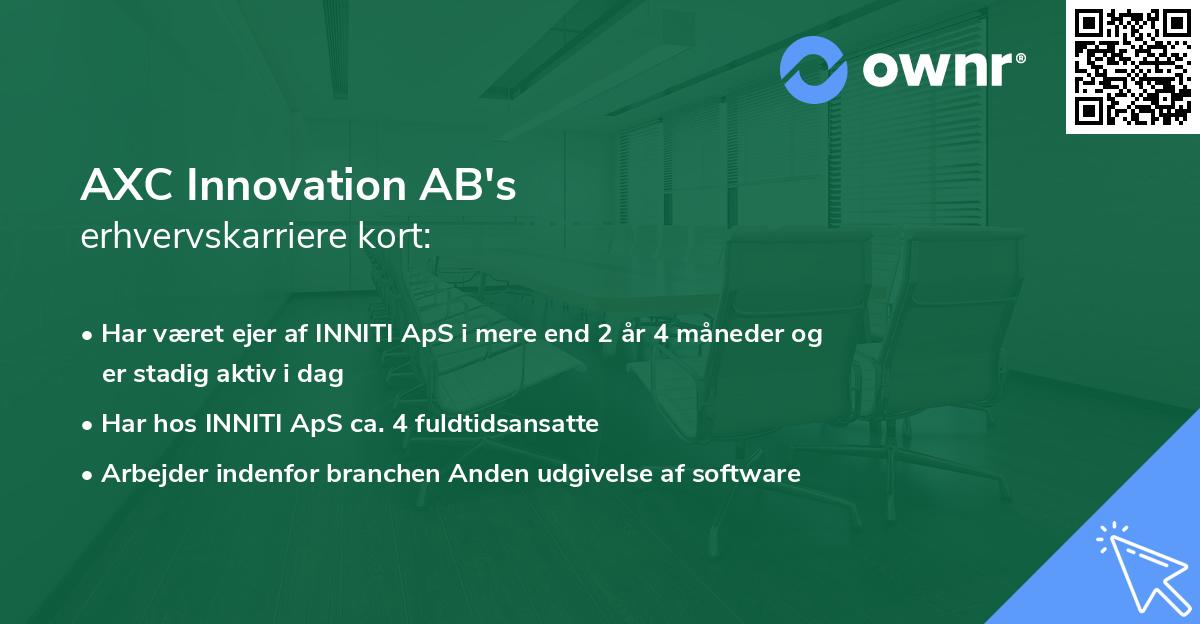 ownr®

AXC Innovation AB's
erhvervskarriere kort:

• Har været ejer af INNITI ApS i mere end 2 år 4 måneder og er stadig aktiv i dag

• Har hos INNITI ApS ca. 4 fuldtidsansatte

• Arbejder indenfor branchen Anden udgivelse af software